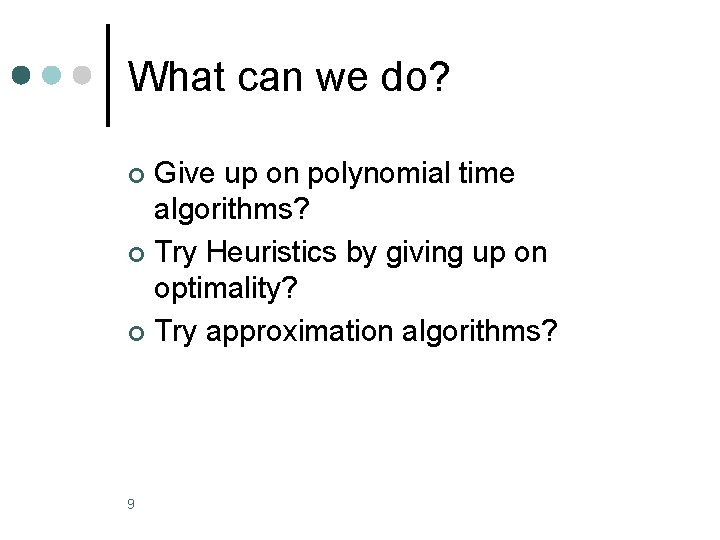 What can we do?

- Give up on polynomial time algorithms?
- Try Heuristics by giving up on optimality?
- Try approximation algorithms?

9